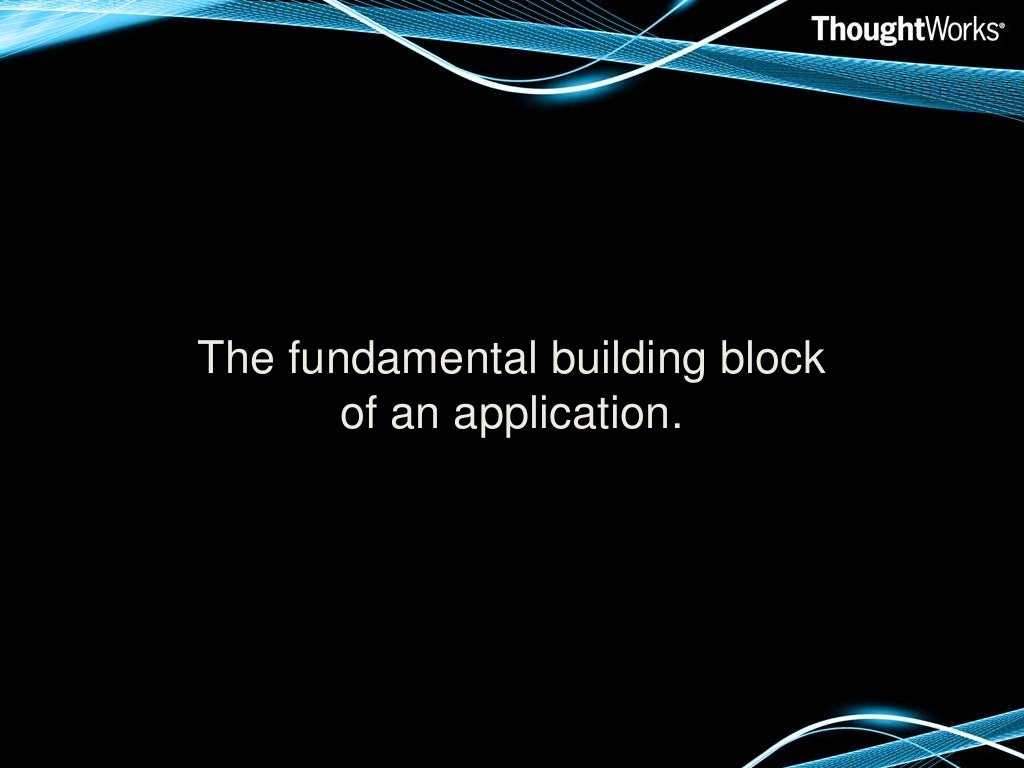 ThoughtWorks®

The fundamental building block of an application.